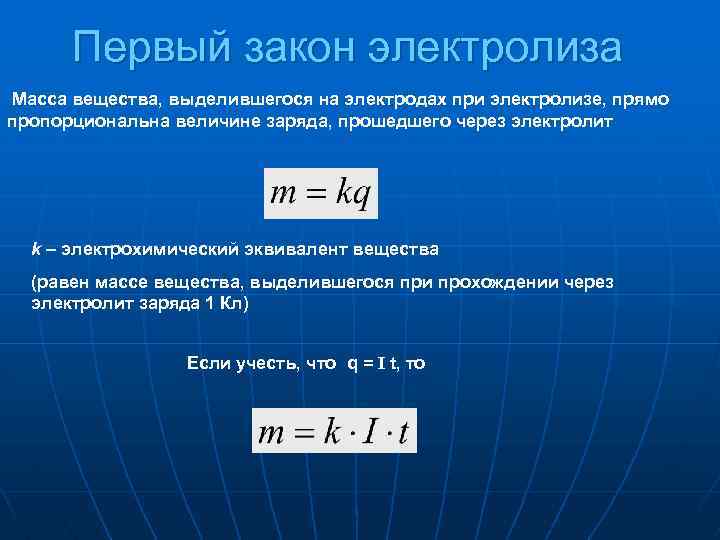 Первый закон электролиза

Масса вещества, выделившегося на электродах при электролизе, прямо пропорциональна величине заряда, прошедшего через электролит

$m = kq$

k – электрохимический эквивалент вещества

(равен массе вещества, выделившегося при прохождении через электролит заряда 1 Кл)

Если учесть, что q = I t, то

$m = k \cdot I \cdot t$